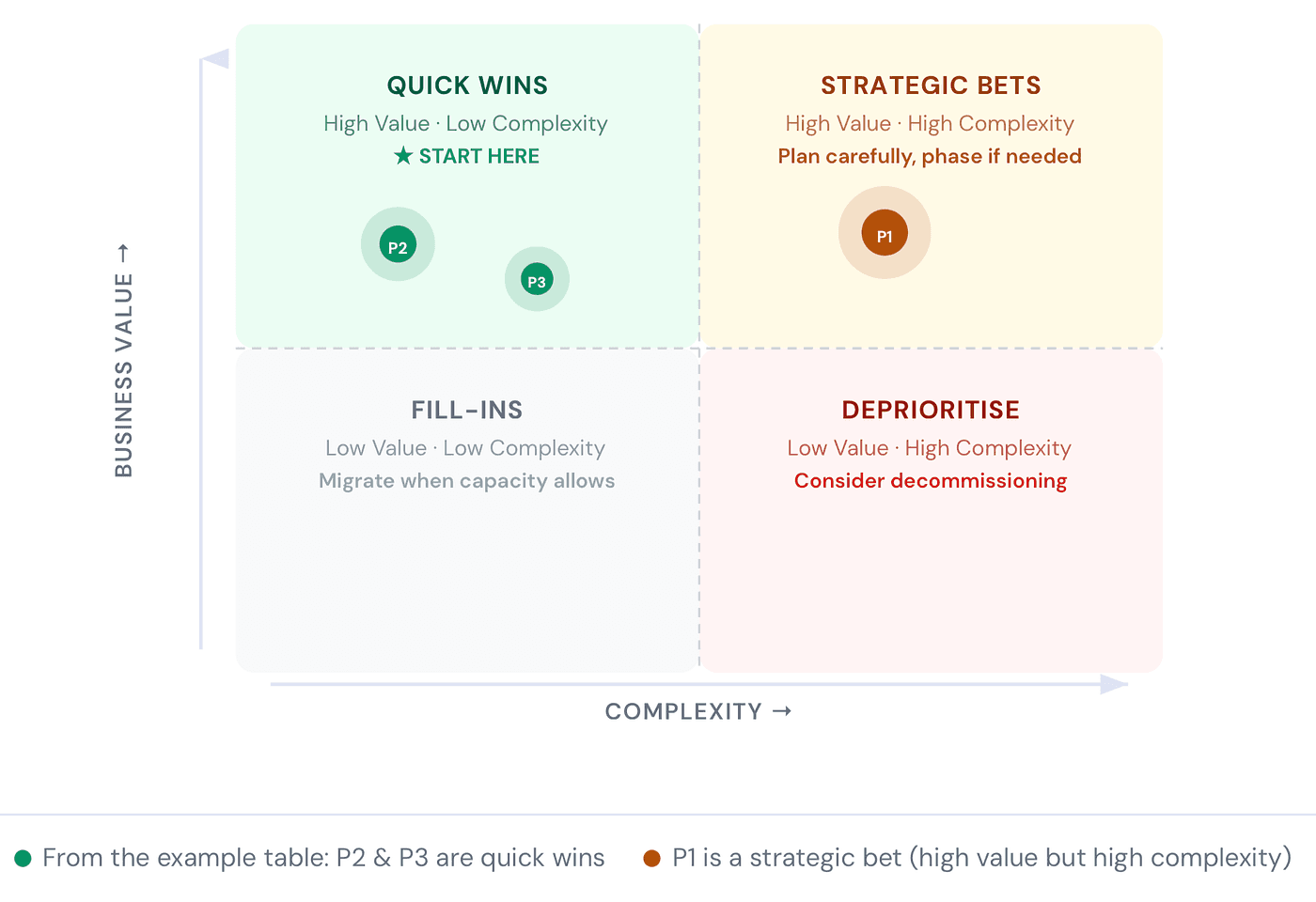 BUSINESS VALUE →

QUICK WINS
High Value · Low Complexity
★ START HERE

P2

P3

STRATEGIC BETS
High Value · High Complexity
Plan carefully, phase if needed

P1

FILL-INS
Low Value · Low Complexity
Migrate when capacity allows

DEPRIORITISE
Low Value · High Complexity
Consider decommissioning

COMPLEXITY →

From the example table: P2 & P3 are quick wins

P1 is a strategic bet (high value but high complexity)